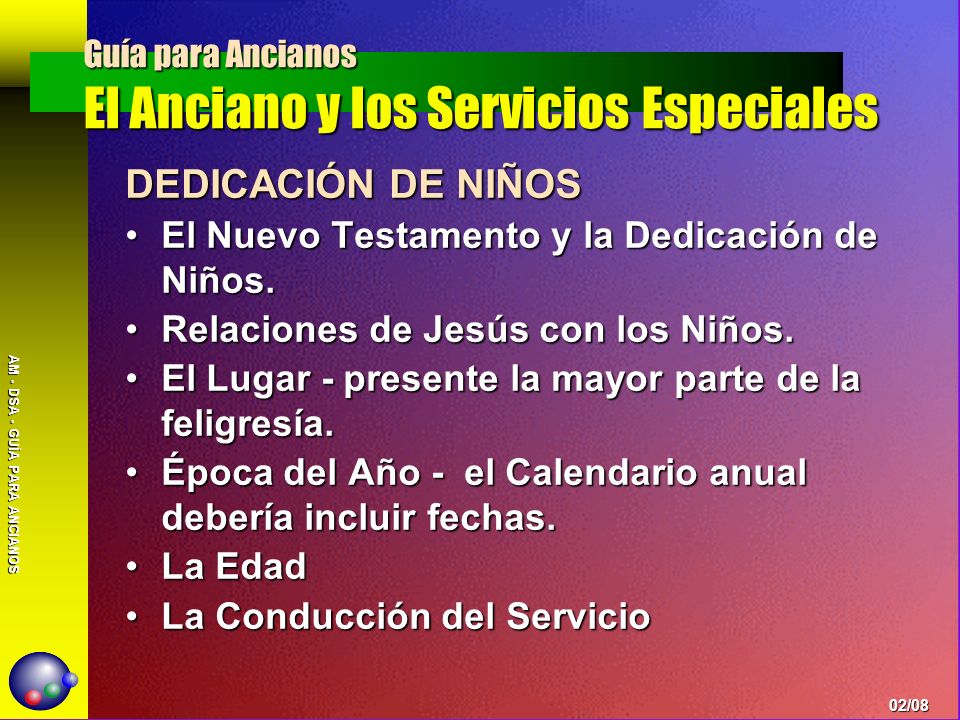 Guía para Ancianos
El Anciano y los Servicios Especiales

DEDICACIÓN DE NIÑOS

• El Nuevo Testamento y la Dedicación de Niños.
• Relaciones de Jesús con los Niños.
• El Lugar - presente la mayor parte de la feligresía.
• Época del Año - el Calendario anual debería incluir fechas.
• La Edad
• La Conducción del Servicio

AM - DSA - GUÍA PARA ANCIANOS

02/08